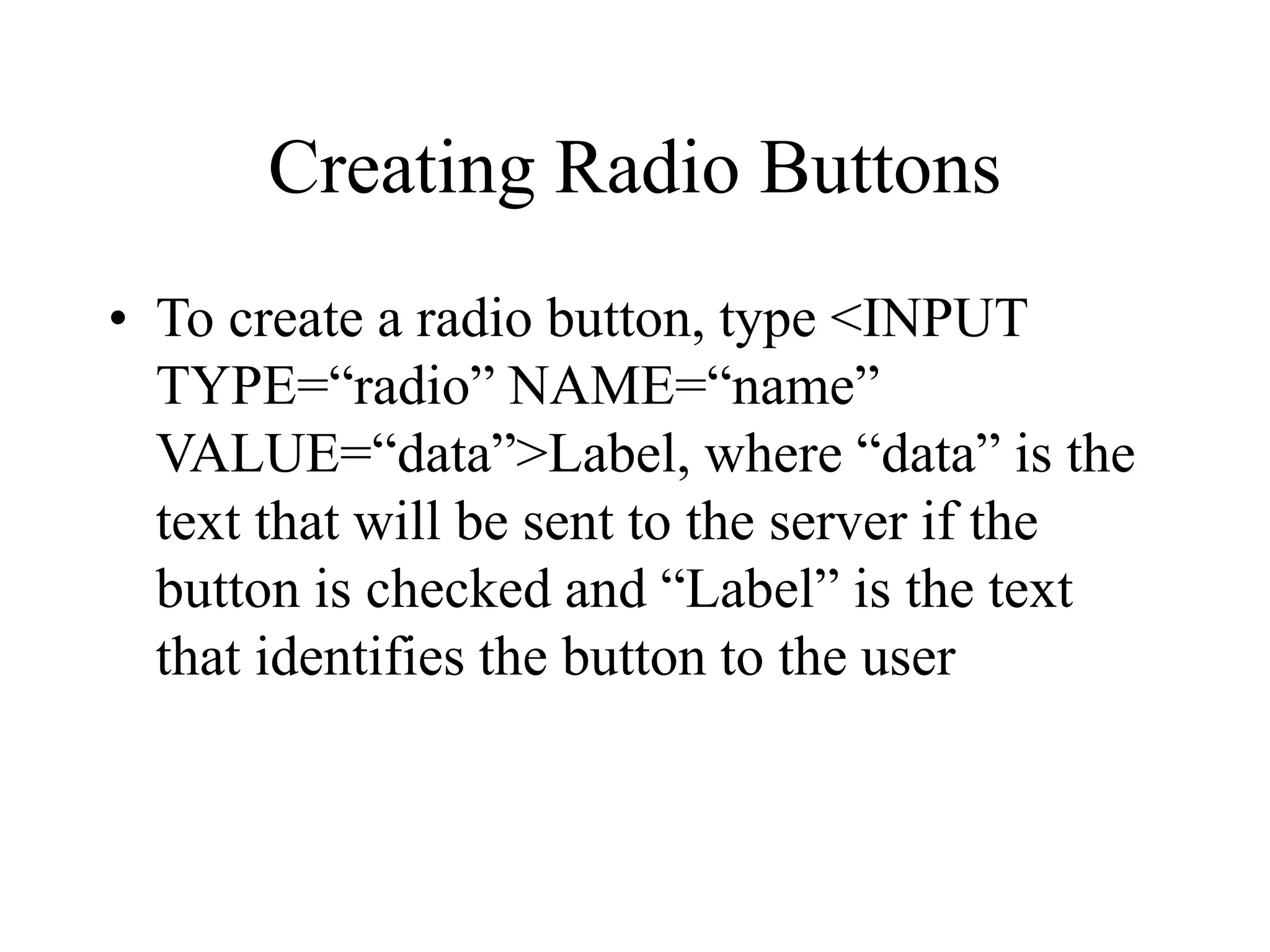 Creating Radio Buttons

• To create a radio button, type <INPUT TYPE=“radio” NAME=“name” VALUE=“data”>Label, where “data” is the text that will be sent to the server if the button is checked and “Label” is the text that identifies the button to the user